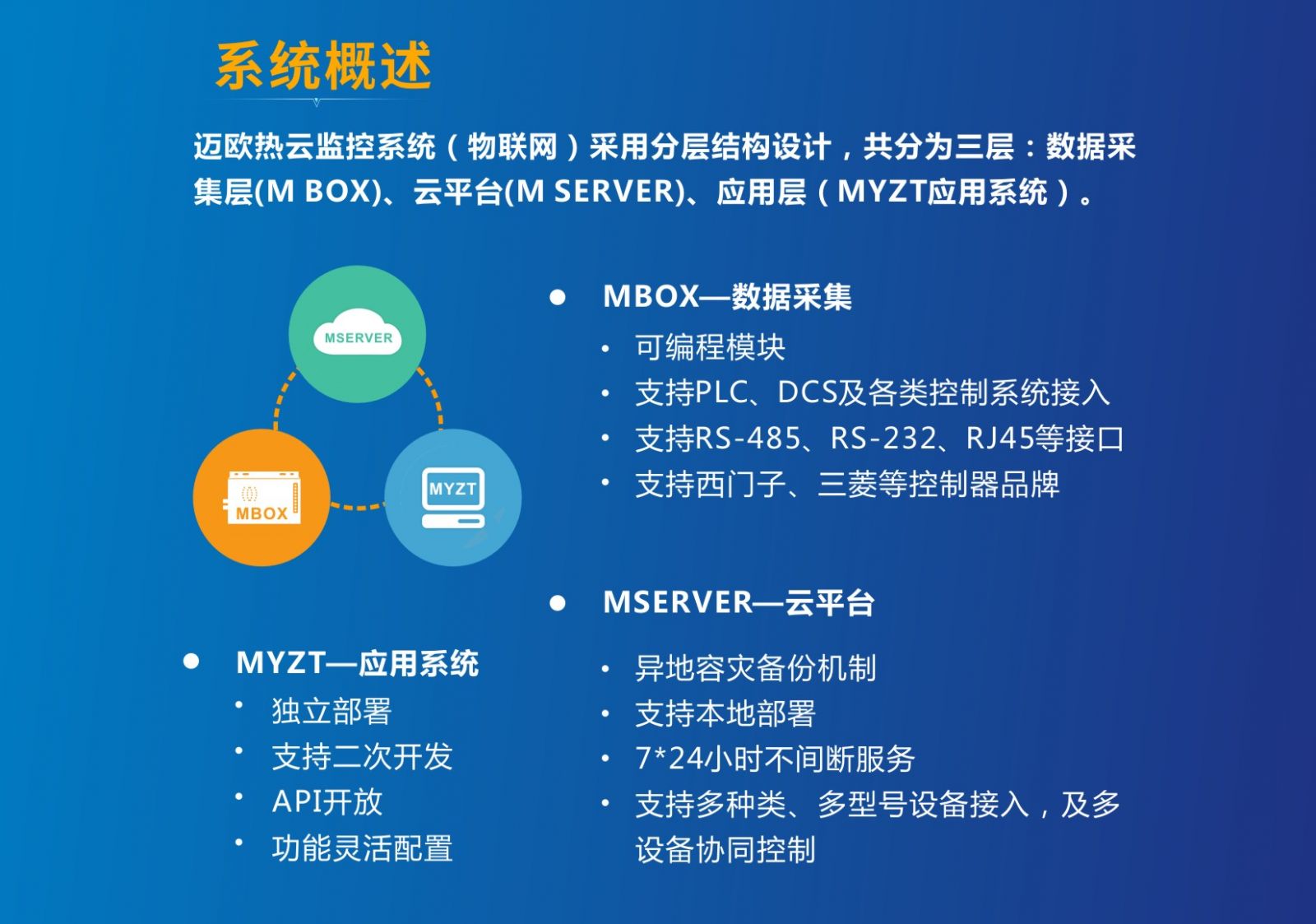 系统概述

迈欧热云监控系统（物联网）采用分层结构设计，共分为三层：数据采集层(M BOX)、云平台(M SERVER)、应用层（MYZT应用系统）。

MSERVER

MBOX

MYZT

● MBOX—数据采集
• 可编程模块
• 支持PLC、DCS及各类控制系统接入
• 支持RS-485、RS-232、RJ45等接口
• 支持西门子、三菱等控制器品牌

● MSERVER—云平台
• 异地容灾备份机制
• 支持本地部署
• 7*24小时不间断服务
• 支持多种类、多型号设备接入，及多设备协同控制

● MYZT—应用系统
• 独立部署
• 支持二次开发
• API开放
• 功能灵活配置